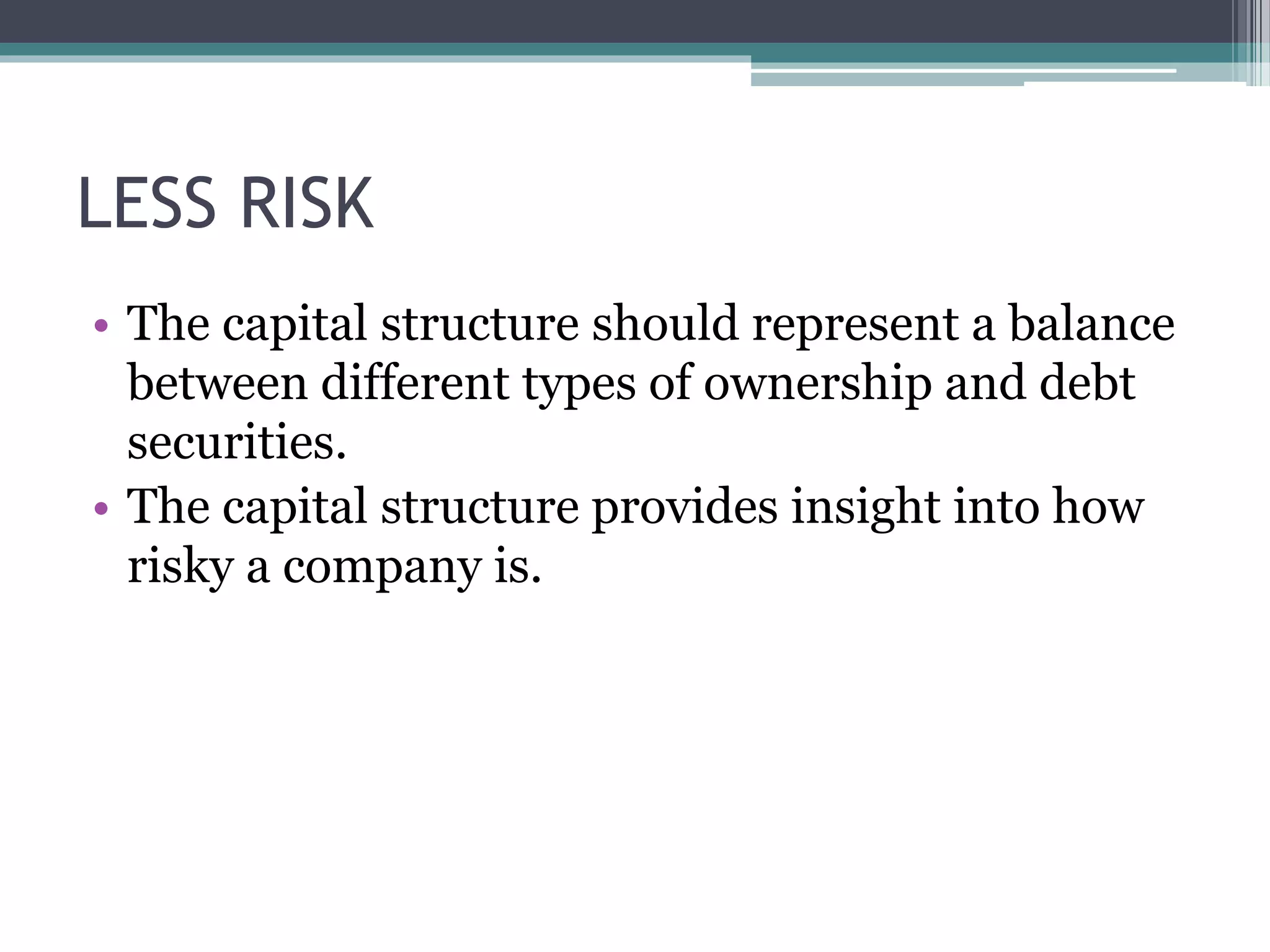 LESS RISK

• The capital structure should represent a balance between different types of ownership and debt securities.
• The capital structure provides insight into how risky a company is.